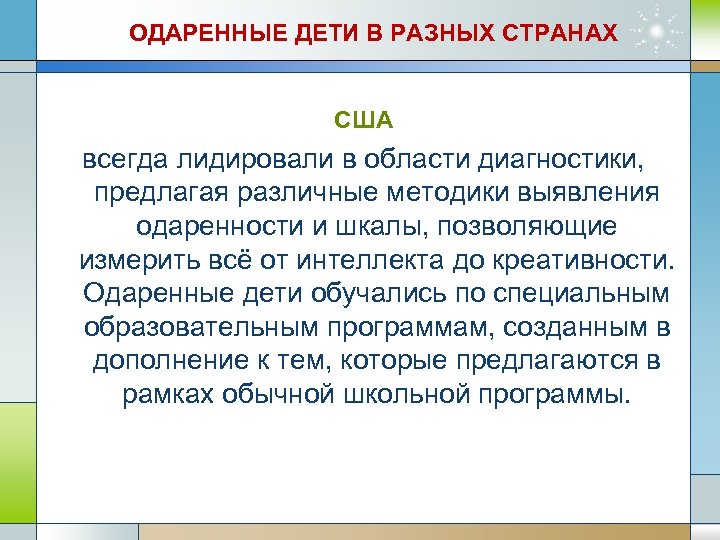 ОДАРЕННЫЕ ДЕТИ В РАЗНЫХ СТРАНАХ

США

всегда лидировали в области диагностики, предлагая различные методики выявления одаренности и шкалы, позволяющие измерить всё от интеллекта до креативности. Одаренные дети обучались по специальным образовательным программам, созданным в дополнение к тем, которые предлагаются в рамках обычной школьной программы.